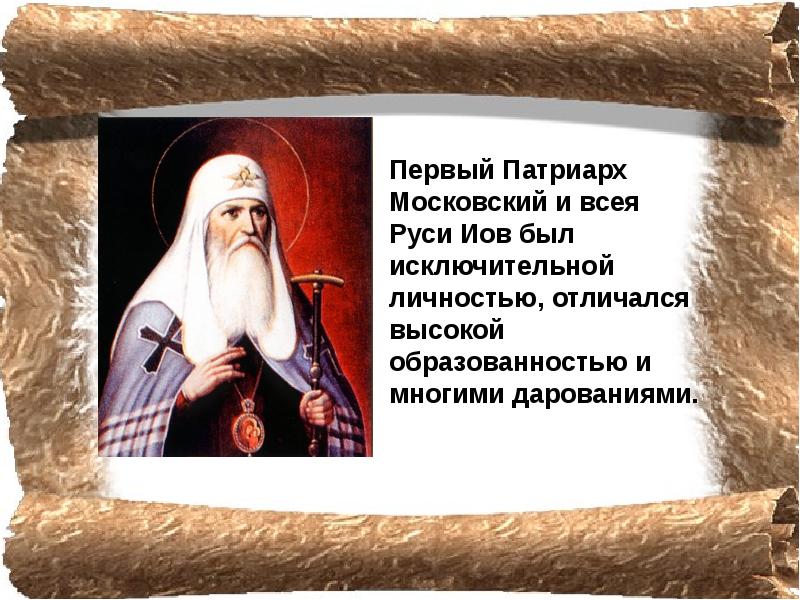 Первый Патриарх Московский и всея Руси Иов был исключительной личностью, отличался высокой образованностью и многими дарованиями.